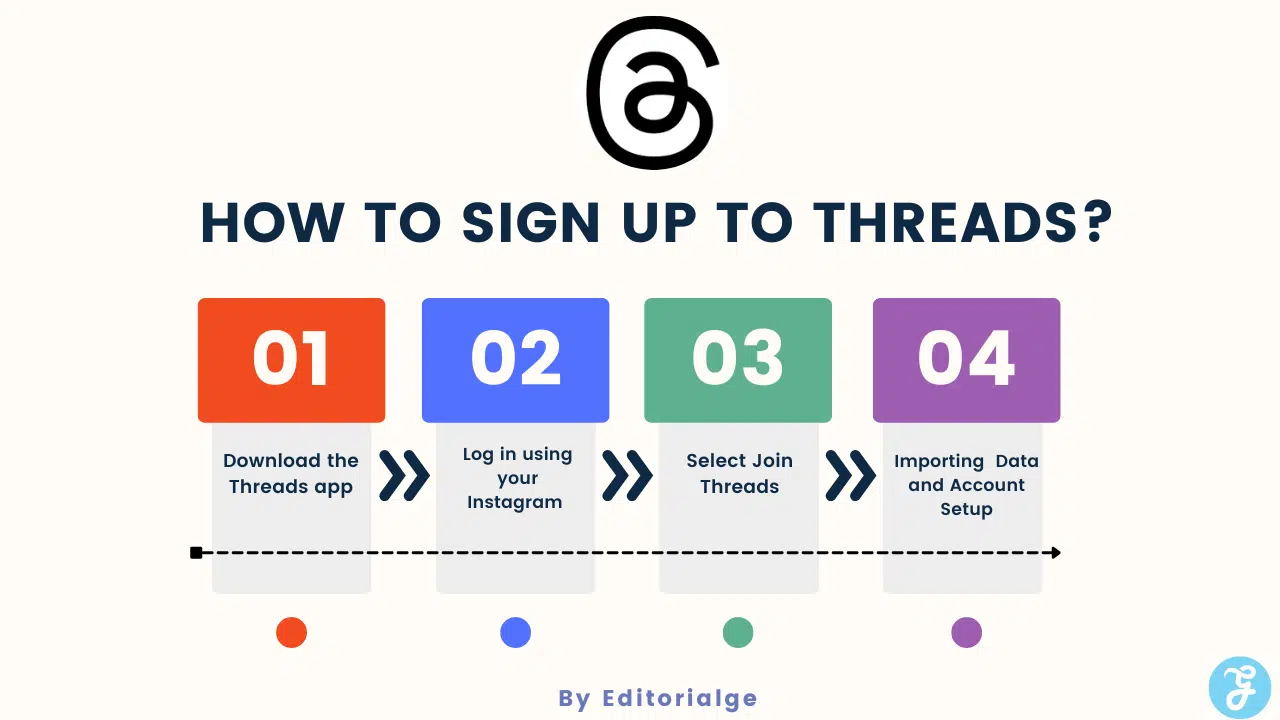 HOW TO SIGN UP TO THREADS?

01

Download the Threads app

02

Log in using your Instagram

03

Select Join Threads

04

Importing Data and Account Setup

By Editorialge